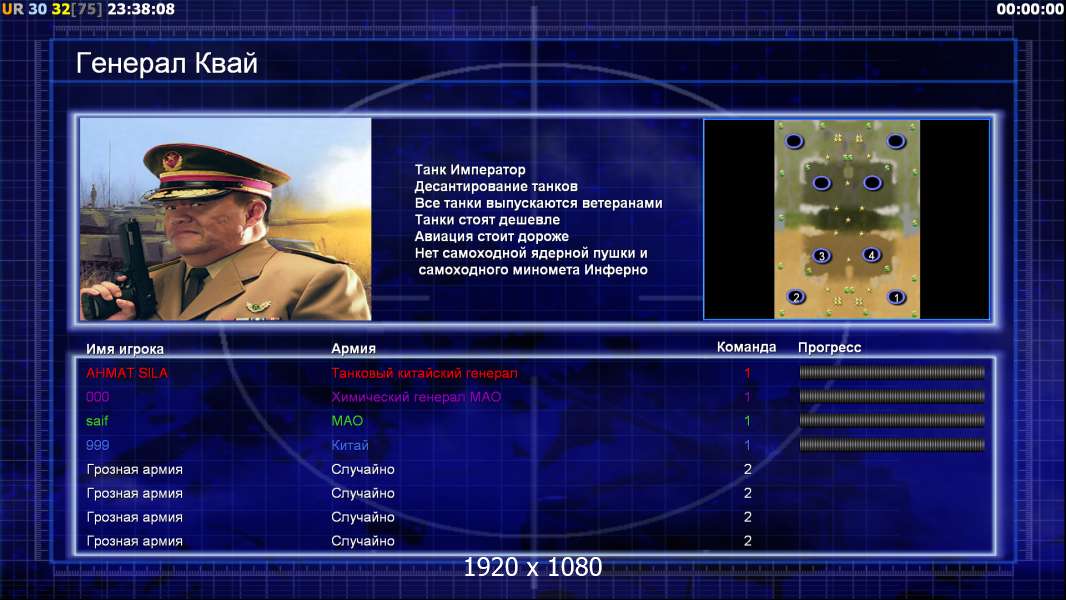 UR 30 32[75] 23:38:08

00:00:00

Генерал Квай

Танк Император
Десантирование танков
Все танки выпускаются ветеранами
Танки стоят дешевле
Авиация стоит дороже
Нет самоходной ядерной пушки и самоходного миномета Инферно

3 4 2 1

| Имя игрока | Армия | Команда | Прогресс |
|---|---|---|---|
| AHMAT SILA | Танковый китайский генерал | 1 | |
| 000 | Химический генерал МАО | 1 | |
| saif | МАО | 1 | |
| 999 | Китай | 1 | |
| Грозная армия | Случайно | 2 | |
| Грозная армия | Случайно | 2 | |
| Грозная армия | Случайно | 2 | |
| Грозная армия | Случайно | 2 | |

1920 x 1080